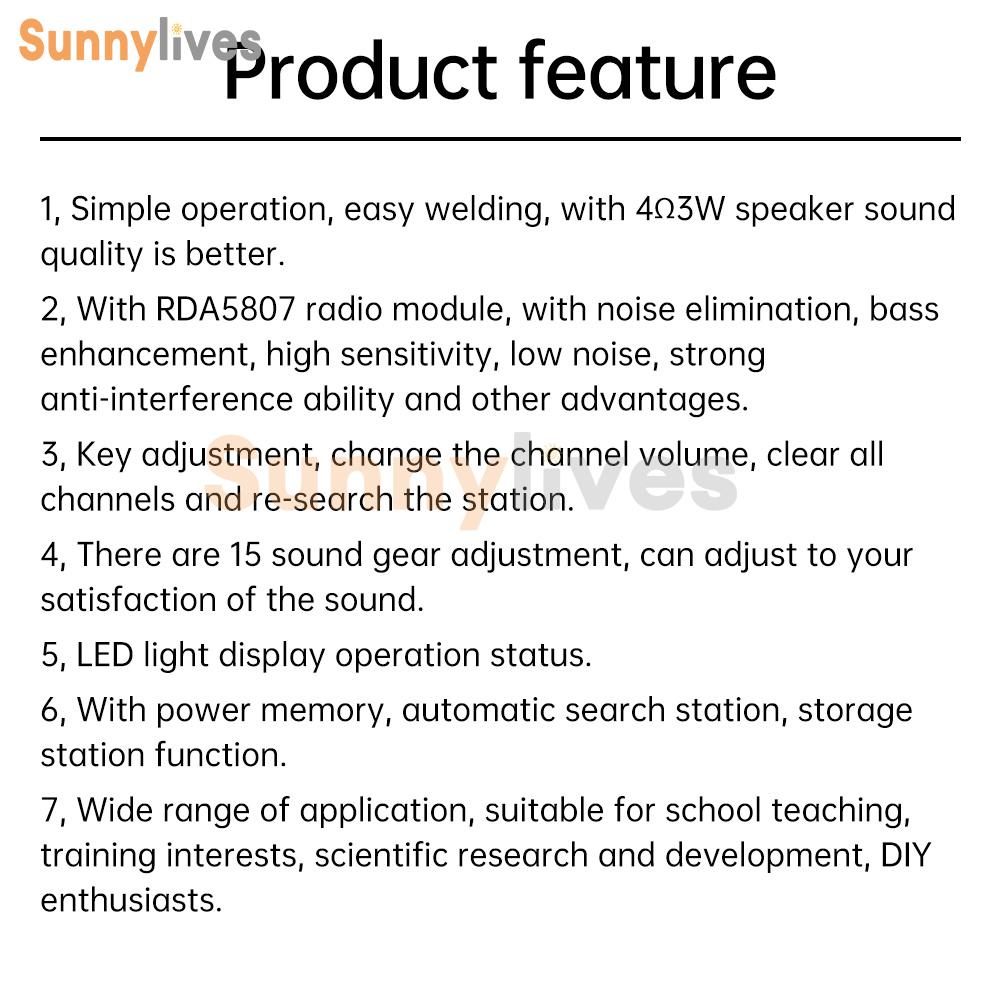 Sunnylives

Product feature

1, Simple operation, easy welding, with 4Ω3W speaker sound quality is better.

2, With RDA5807 radio module, with noise elimination, bass enhancement, high sensitivity, low noise, strong anti-interference ability and other advantages.

3, Key adjustment, change the channel volume, clear all channels and re-search the station.

Sunnylives

4, There are 15 sound gear adjustment, can adjust to your satisfaction of the sound.

5, LED light display operation status.

6, With power memory, automatic search station, storage station function.

7, Wide range of application, suitable for school teaching, training interests, scientific research and development, DIY enthusiasts.